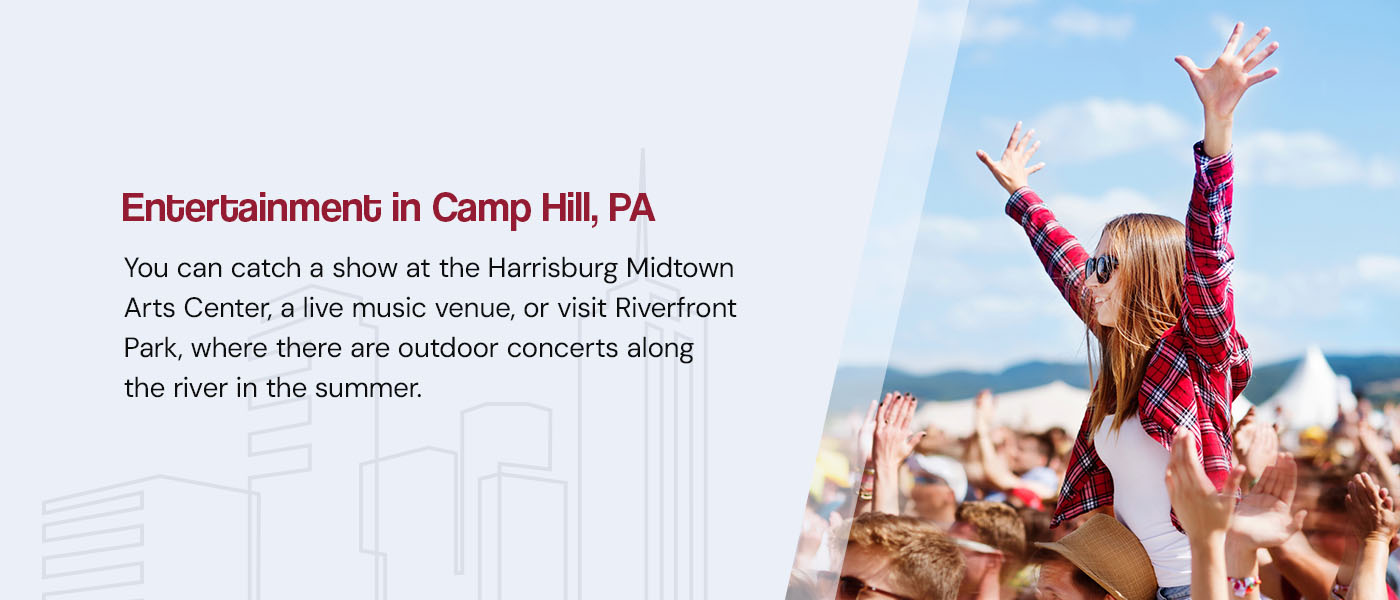 Entertainment in Camp Hill, PA

You can catch a show at the Harrisburg Midtown Arts Center, a live music venue, or visit Riverfront Park, where there are outdoor concerts along the river in the summer.